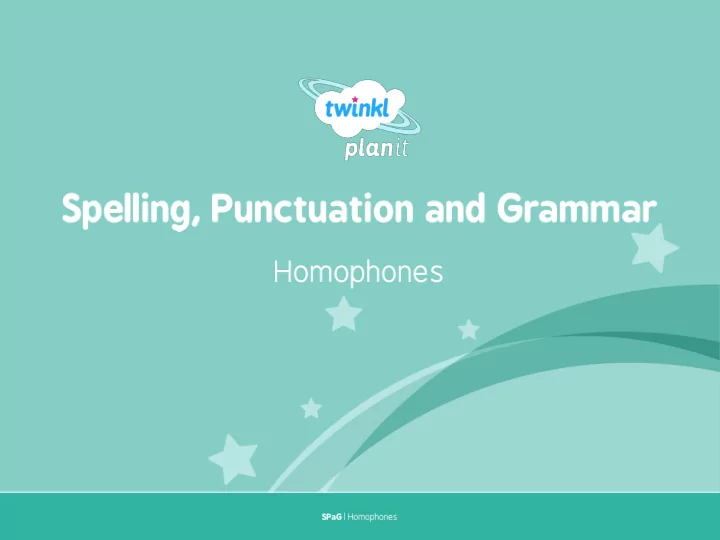 twinkl
planit

Spelling, Punctuation and Grammar

Homophones

SPaG | Homophones